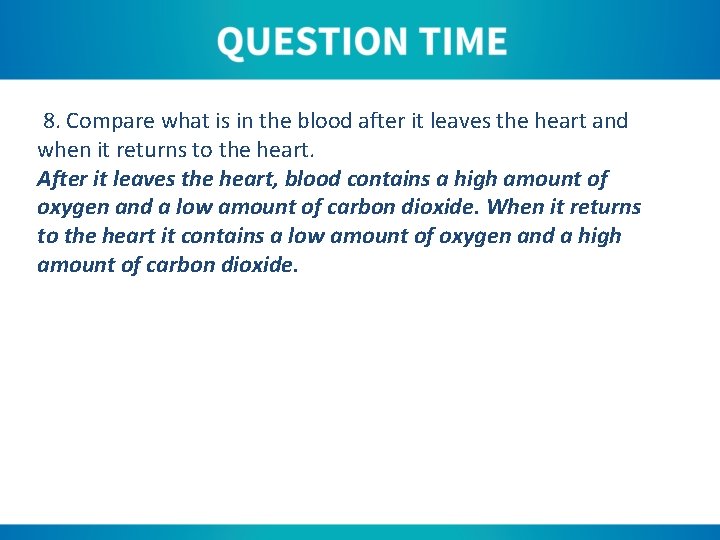 QUESTION TIME

8. Compare what is in the blood after it leaves the heart and when it returns to the heart.
After it leaves the heart, blood contains a high amount of oxygen and a low amount of carbon dioxide. When it returns to the heart it contains a low amount of oxygen and a high amount of carbon dioxide.